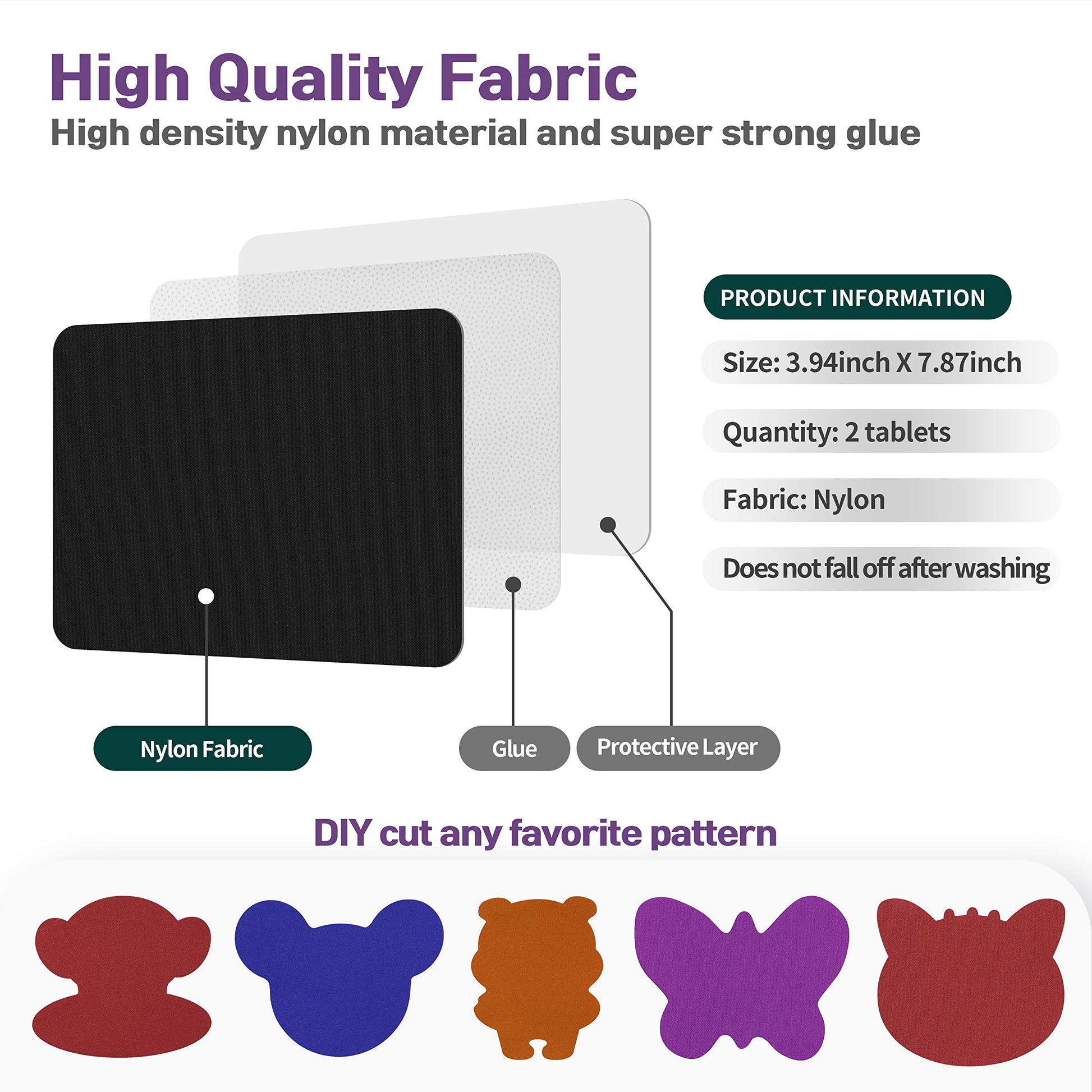 High Quality Fabric

High density nylon material and super strong glue

PRODUCT INFORMATION

Size: 3.94inch X 7.87inch

Quantity: 2 tablets

Fabric: Nylon

Does not fall off after washing

Nylon Fabric

Glue

Protective Layer

DIY cut any favorite pattern